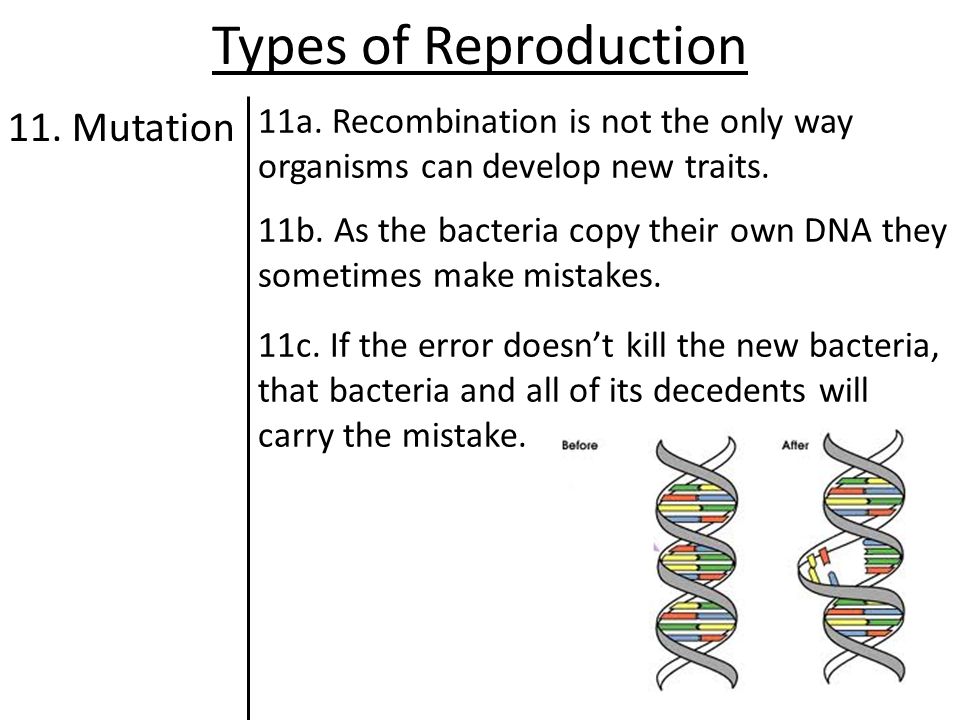 Types of Reproduction

11. Mutation

11a. Recombination is not the only way organisms can develop new traits.

11b. As the bacteria copy their own DNA they sometimes make mistakes.

11c. If the error doesn't kill the new bacteria, that bacteria and all of its decedents will carry the mistake.

Before

After